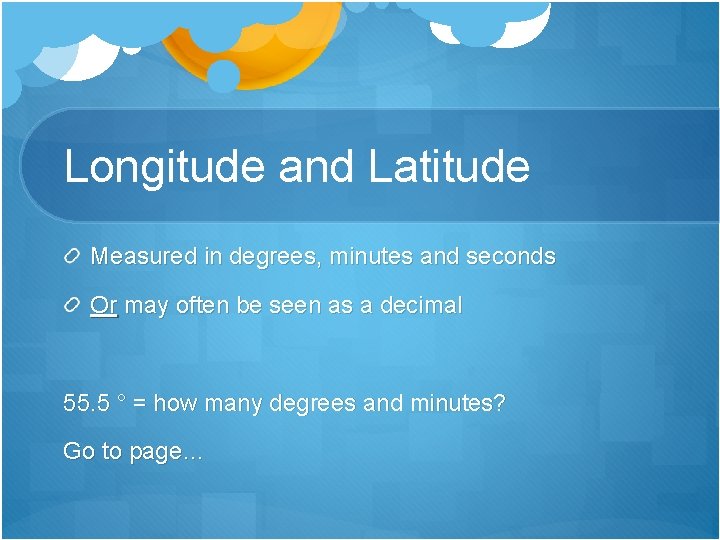 Longitude and Latitude

Measured in degrees, minutes and seconds

Or may often be seen as a decimal

55.5 ° = how many degrees and minutes?

Go to page…